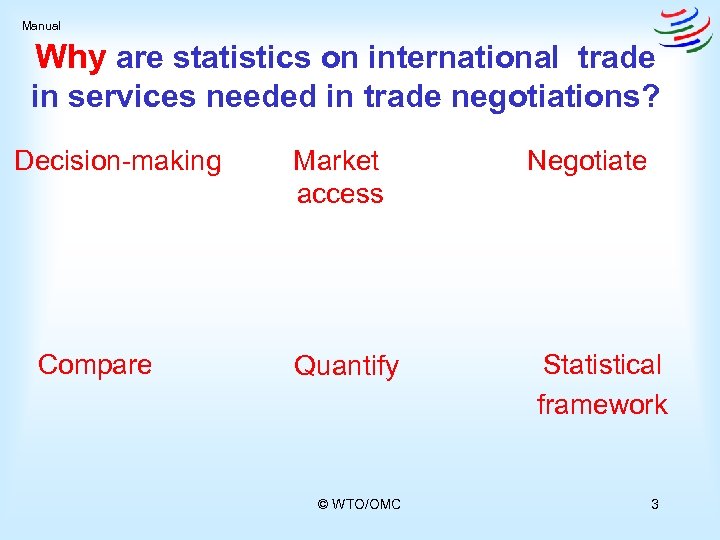 Manual

Why are statistics on international trade in services needed in trade negotiations?

Decision-making

Market access

Negotiate

Compare

Quantify

Statistical framework

© WTO/OMC

3